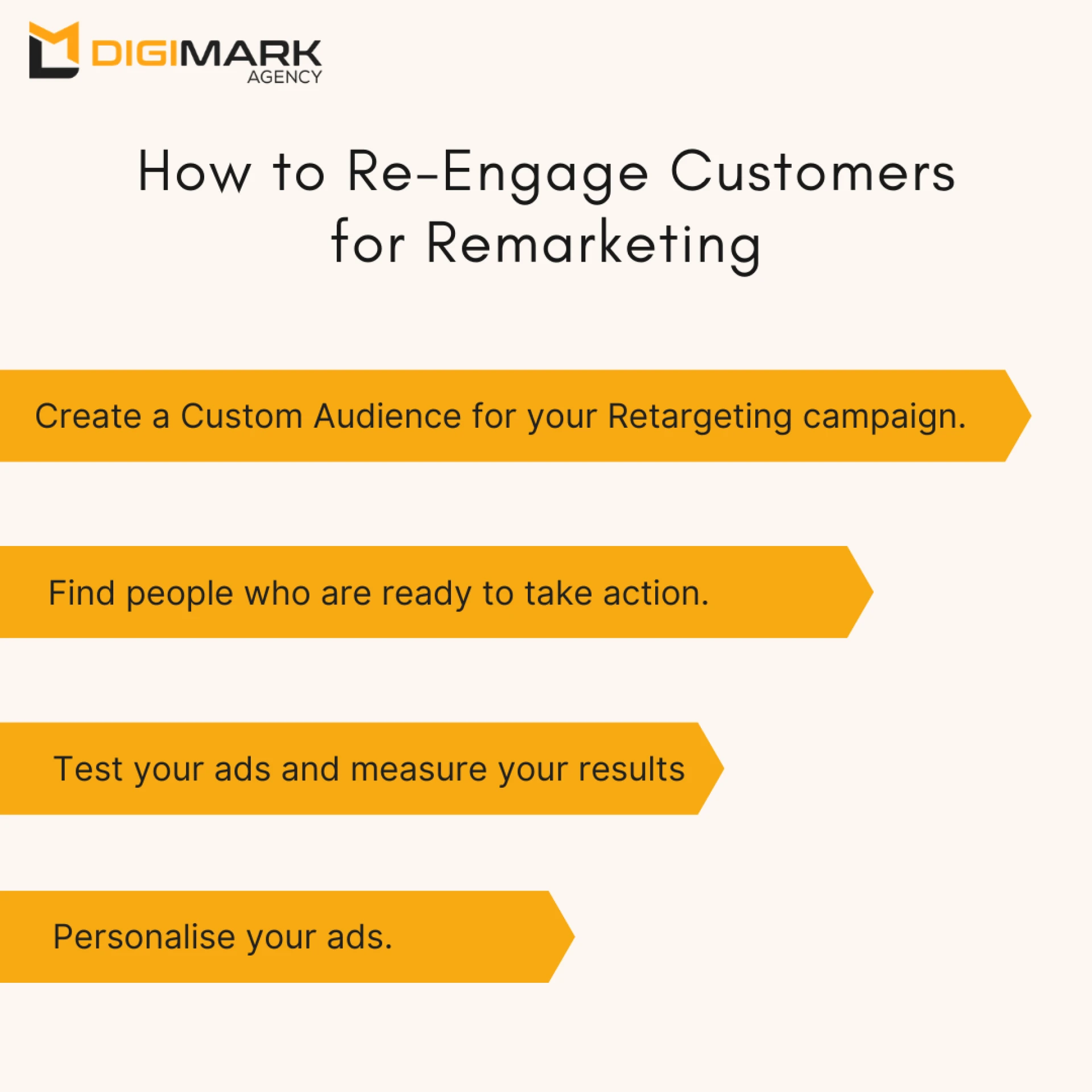 DIGIMARK
AGENCY

How to Re-Engage Customers for Remarketing

Create a Custom Audience for your Retargeting campaign.

Find people who are ready to take action.

Test your ads and measure your results

Personalise your ads.